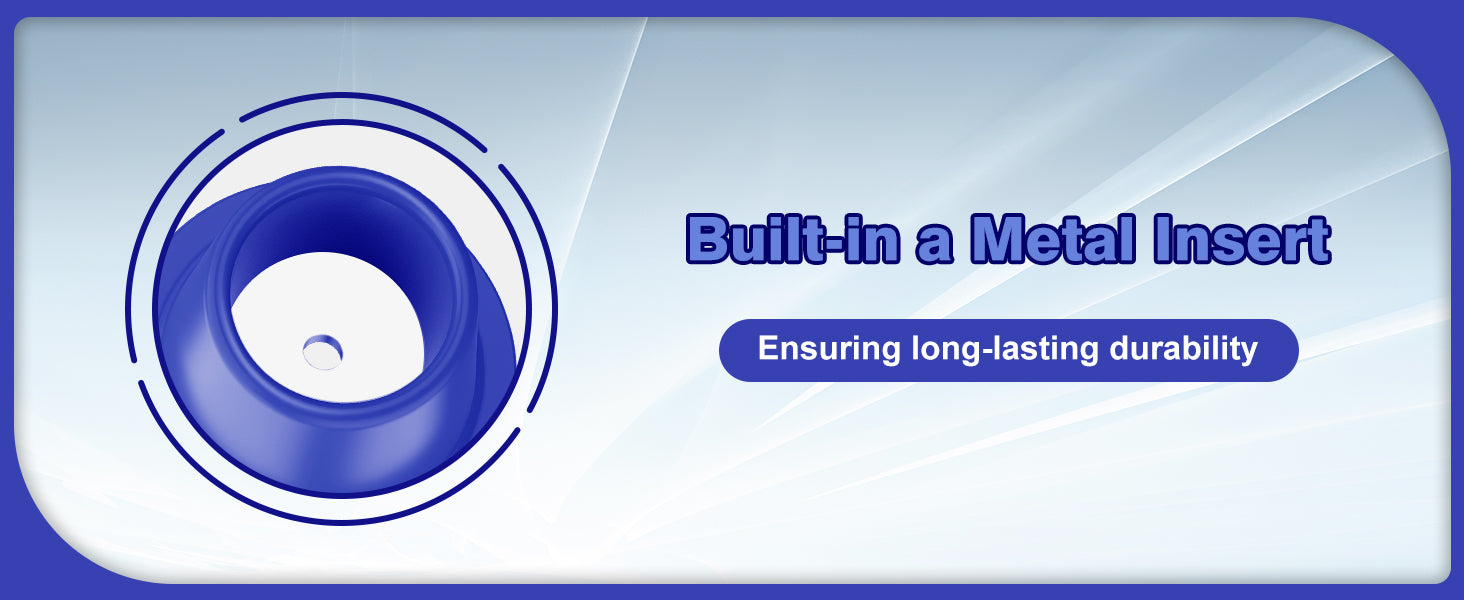 Built-in a Metal Insert

Ensuring long-lasting durability